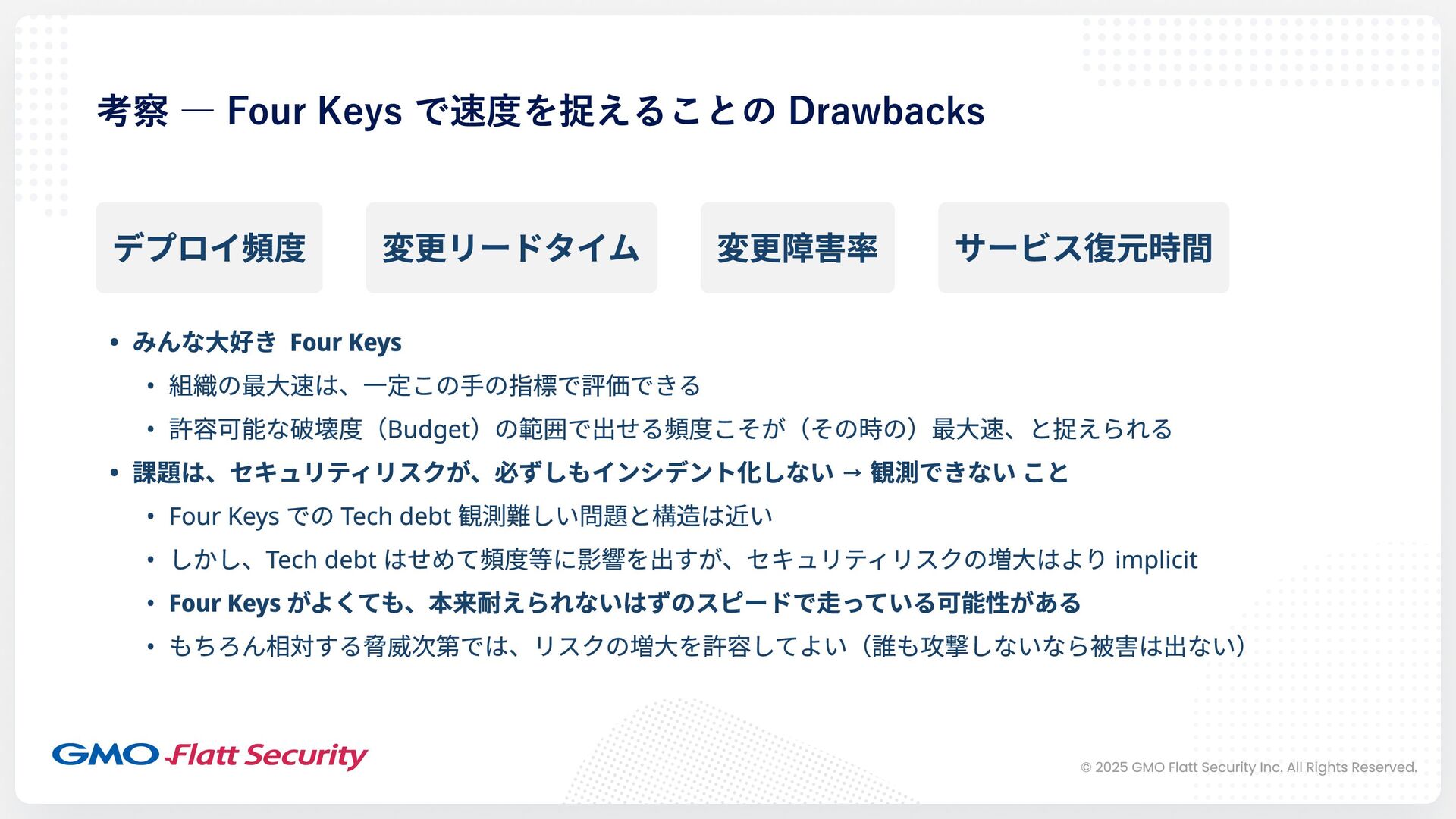 考察 ― Four Keys で速度を捉えることの Drawbacks

デプロイ頻度

変更リードタイム

変更障害率

サービス復元時間

• みんな大好き Four Keys
  • 組織の最大速は、一定この手の指標で評価できる
  • 許容可能な破壊度（Budget）の範囲で出せる頻度こそが（その時の）最大速、と捉えられる
• 課題は、セキュリティリスクが、必ずしもインシデント化しない → 観測できない こと
  • Four Keys での Tech debt 観測難しい問題と構造は近い
  • しかし、Tech debt はせめて頻度等に影響を出すが、セキュリティリスクの増大はより implicit
  • Four Keys がよくても、本来耐えられないはずのスピードで走っている可能性がある
  • もちろん相対する脅威次第では、リスクの増大を許容してよい（誰も攻撃しないなら被害は出ない）

GMO Flatt Security

© 2025 GMO Flatt Security Inc. All Rights Reserved.